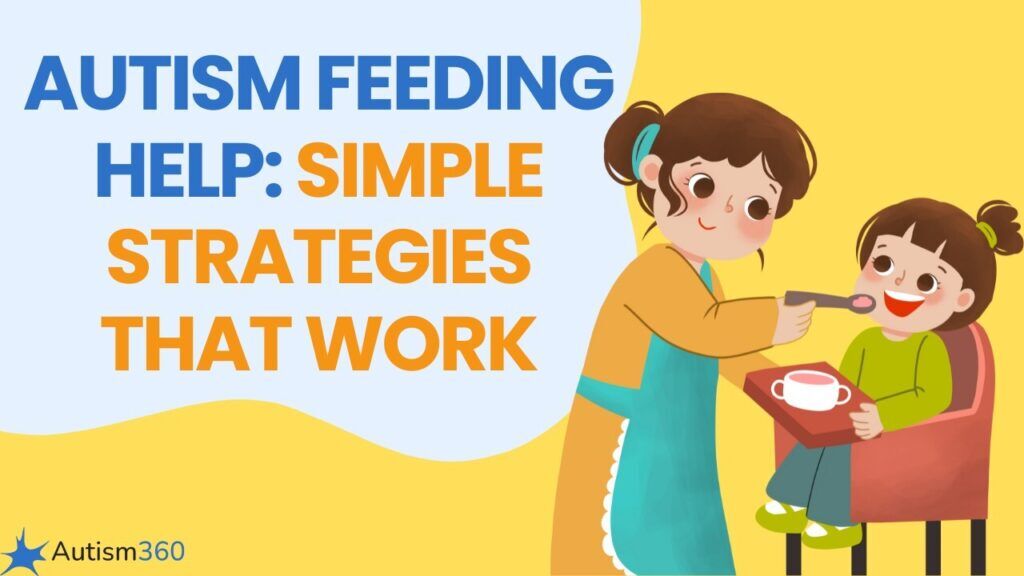 AUTISM FEEDING HELP: SIMPLE STRATEGIES THAT WORK

Autism360